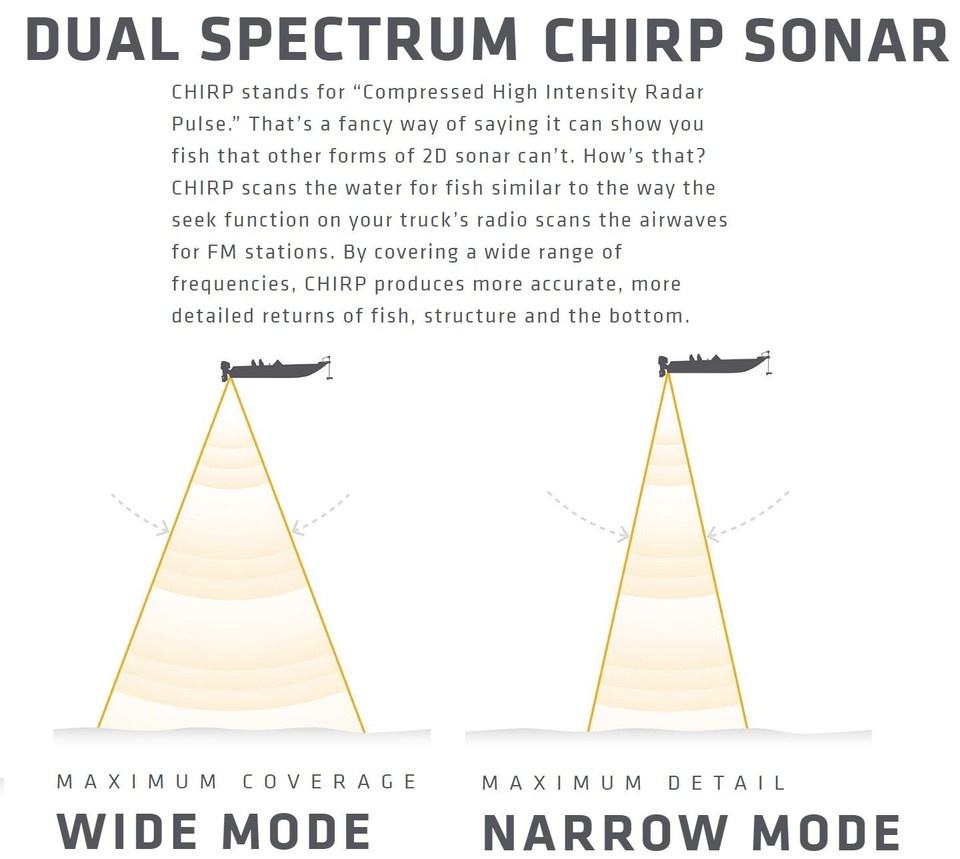 DUAL SPECTRUM CHIRP SONAR

CHIRP stands for “Compressed High Intensity Radar Pulse.” That’s a fancy way of saying it can show you fish that other forms of 2D sonar can’t. How’s that? CHIRP scans the water for fish similar to the way the seek function on your truck’s radio scans the airwaves for FM stations. By covering a wide range of frequencies, CHIRP produces more accurate, more detailed returns of fish, structure and the bottom.

MAXIMUM COVERAGE
WIDE MODE

MAXIMUM DETAIL
NARROW MODE